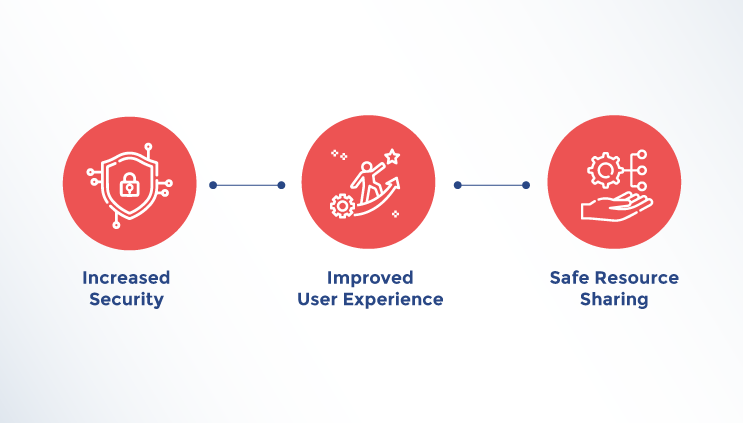 Increased Security

Improved User Experience

Safe Resource Sharing